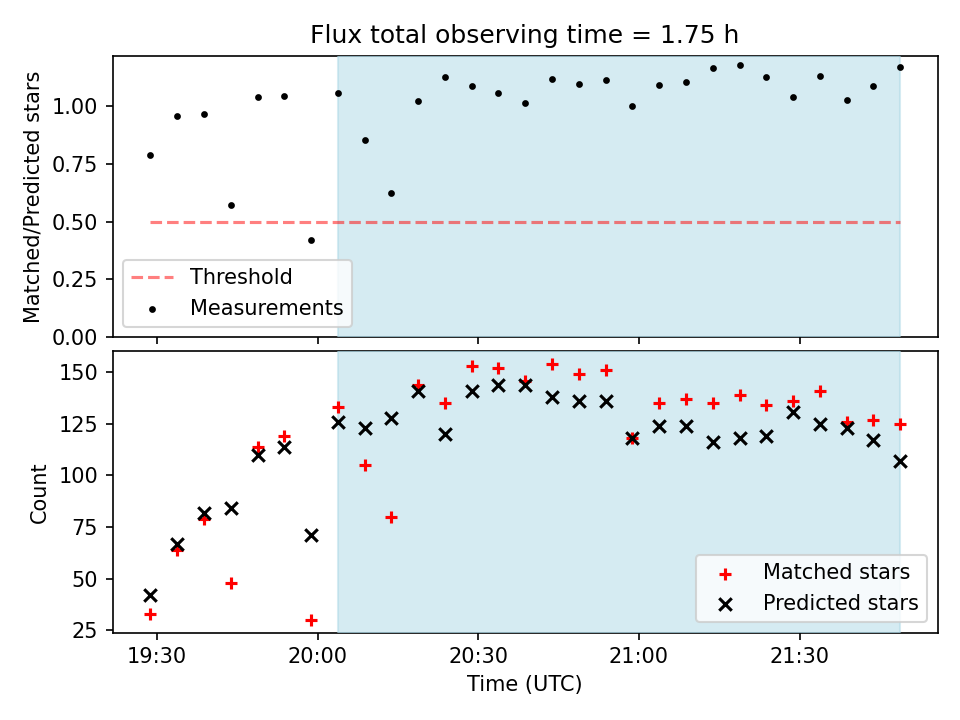 Flux total observing time = 1.75 h

Matched/Predicted stars

1.00
0.75
0.50
0.25
0.00

Threshold
Measurements

Count

150
125
100
75
50
25

Matched stars
Predicted stars

19:30
20:00
20:30
21:00
21:30

Time (UTC)